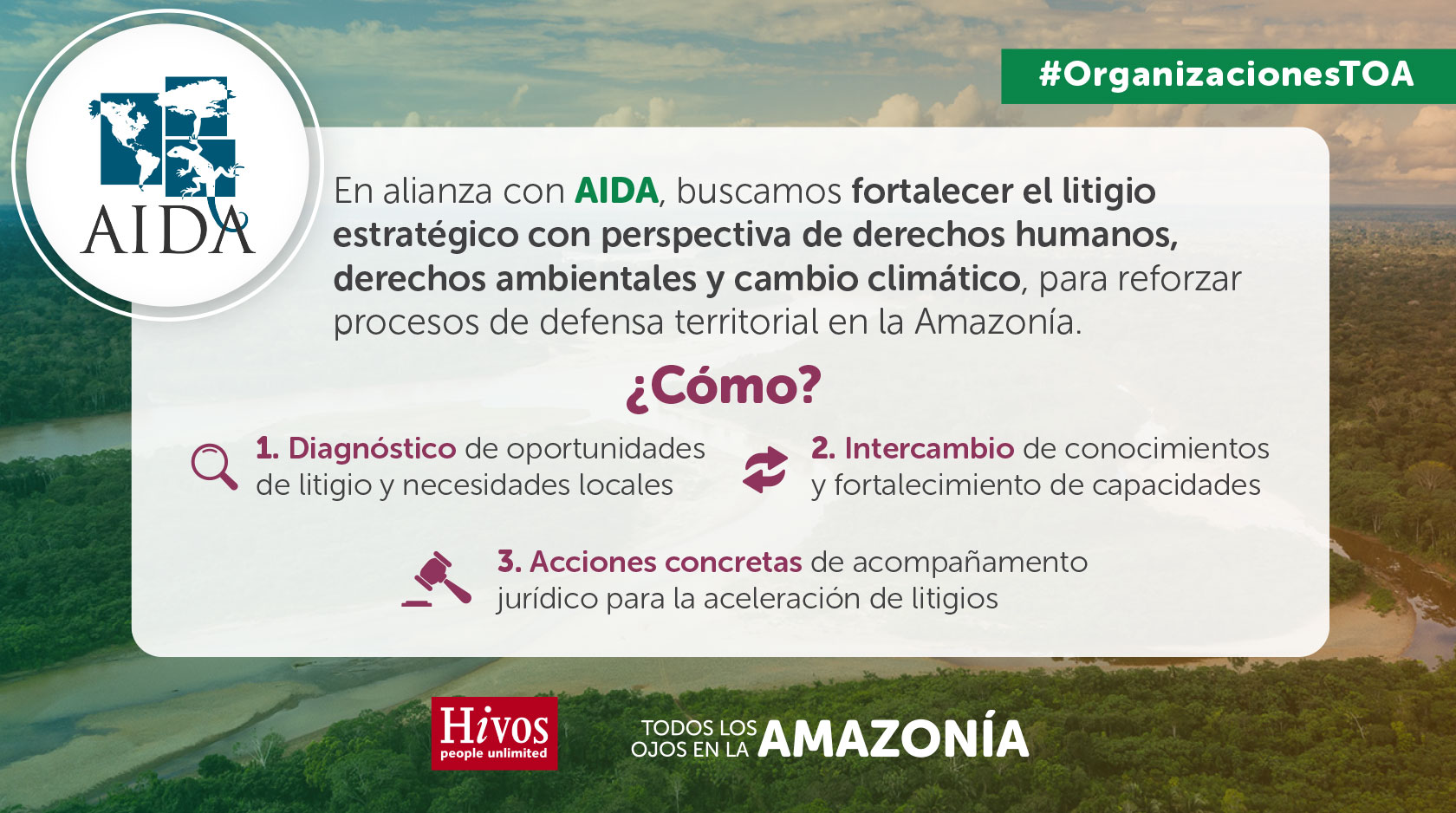 AIDA

#OrganizacionesTOA

En alianza con AIDA, buscamos fortalecer el litigio estratégico con perspectiva de derechos humanos, derechos ambientales y cambio climático, para reforzar procesos de defensa territorial en la Amazonía.

¿Cómo?

1. Diagnóstico de oportunidades de litigio y necesidades locales

2. Intercambio de conocimientos y fortalecimiento de capacidades

3. Acciones concretas de acompañamento jurídico para la aceleración de litigios

Hivos people unlimited

TODOS LOS OJOS EN LA AMAZONÍA